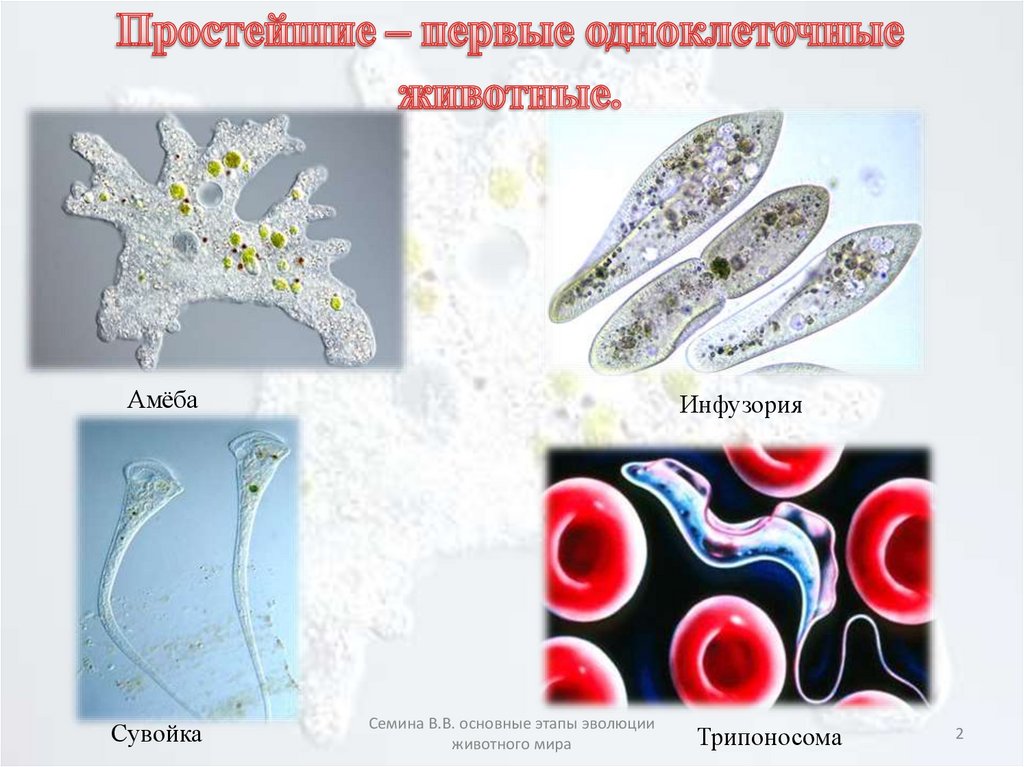 Простейшие – первые одноклеточные животные.

Амёба

Инфузория

Сувойка

Трипоносома

Семина В.В. основные этапы эволюции животного мира

2